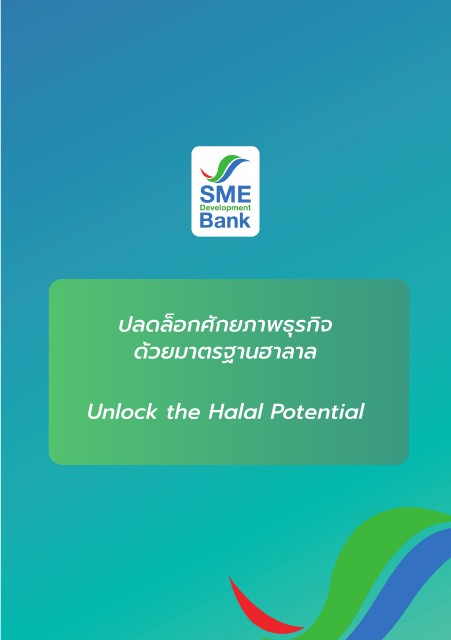 SME
Development
Bank

ปลดล็อกศักยภาพธุรกิจ
ด้วยมาตรฐานฮาลาล

Unlock the Halal Potential